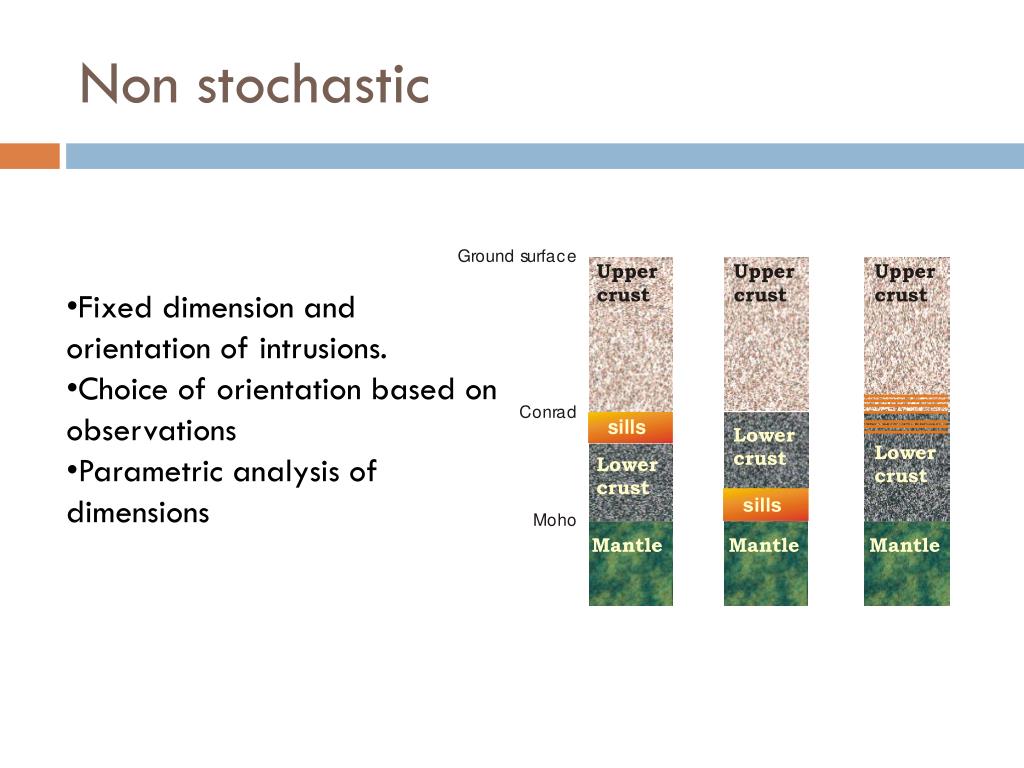 Non stochastic

•Fixed dimension and orientation of intrusions.
•Choice of orientation based on observations
•Parametric analysis of dimensions

Ground surface
Conrad
Moho

Upper crust
sills
Lower crust
Mantle

Upper crust
Lower crust
sills
Mantle

Upper crust
Lower crust
Mantle